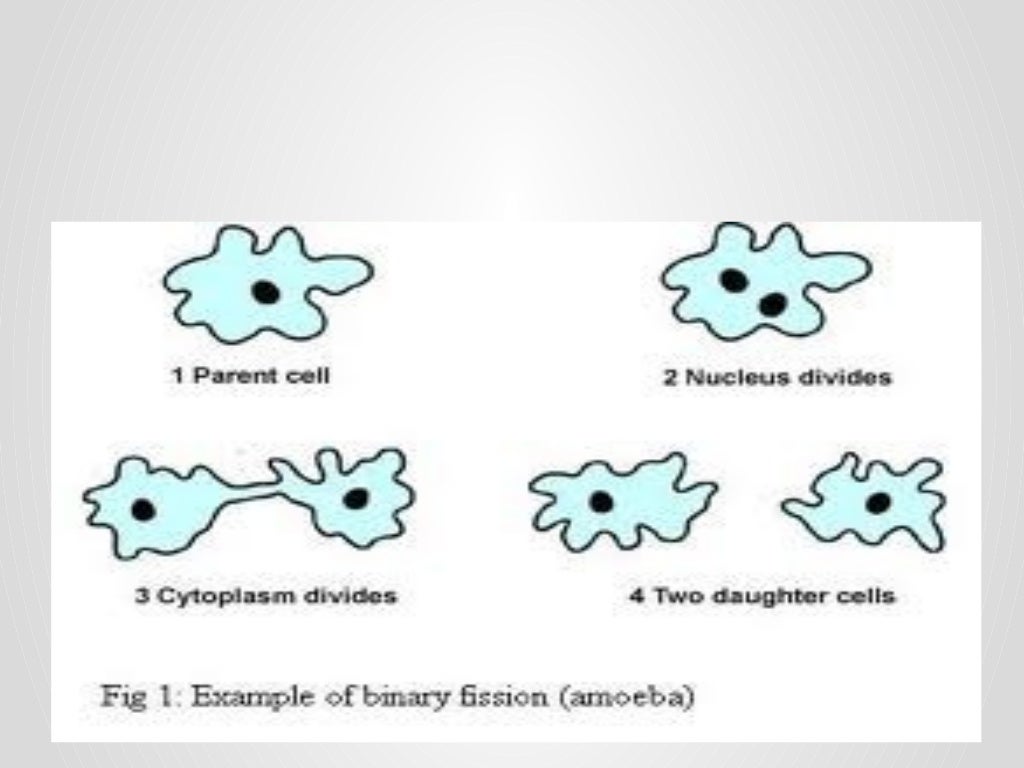 1 Parent cell

2 Nucleus divides

3 Cytoplasm divides

4 Two daughter cells

Fig 1: Example of binary fission (amoeba)